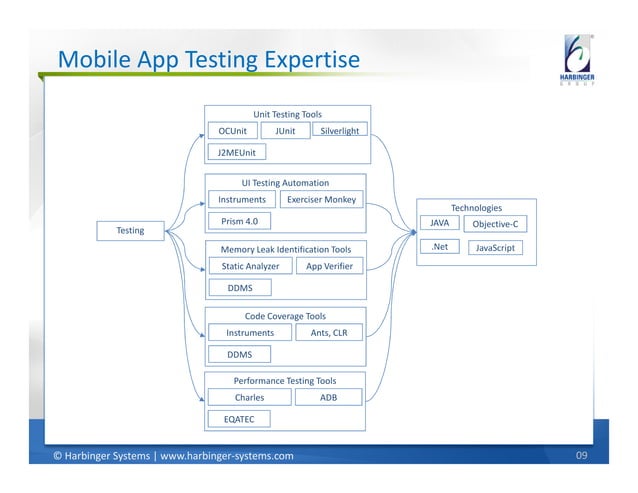 Mobile App Testing Expertise

HARBINGER
GROUP

Testing

Unit Testing Tools
OCUnit
JUnit
Silverlight
J2MEUnit

UI Testing Automation
Instruments
Exerciser Monkey
Prism 4.0

Memory Leak Identification Tools
Static Analyzer
App Verifier
DDMS

Code Coverage Tools
Instruments
Ants, CLR
DDMS

Performance Testing Tools
Charles
ADB
EQATEC

Technologies
JAVA
Objective-C
.Net
JavaScript

© Harbinger Systems | www.harbinger-systems.com
09